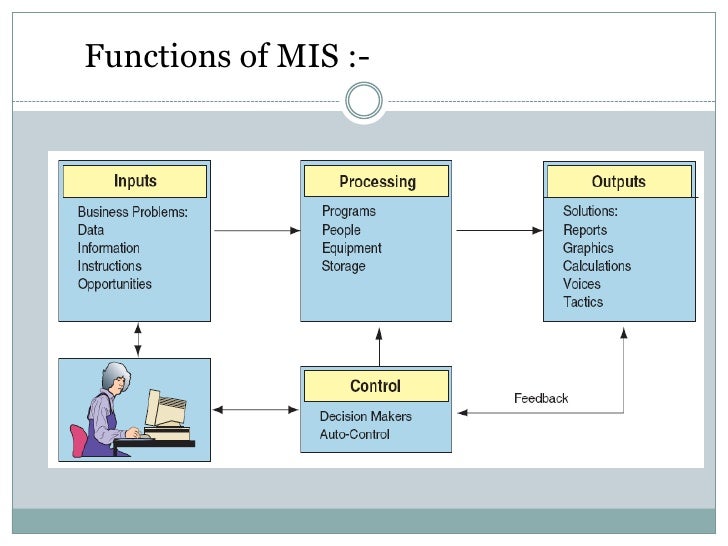 Functions of MIS :-

Inputs

Business Problems:
Data
Information
Instructions
Opportunities

Processing

Programs
People
Equipment
Storage

Outputs

Solutions:
Reports
Graphics
Calculations
Voices
Tactics

Control

Decision Makers
Auto-Control

Feedback